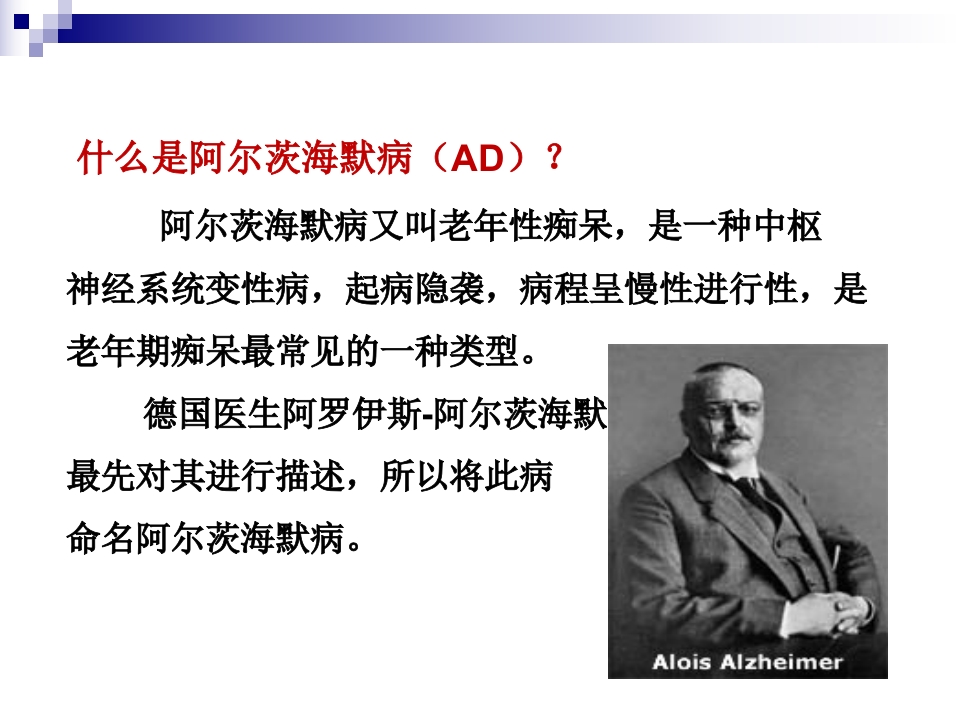 什么是阿尔茨海默病（AD）？

阿尔茨海默病又叫老年性痴呆，是一种中枢神经系统变性病，起病隐袭，病程呈慢性进行性，是老年期痴呆最常见的一种类型。

德国医生阿罗伊斯-阿尔茨海默最先对其进行描述，所以将此病命名阿尔茨海默病。

Alois Alzheimer